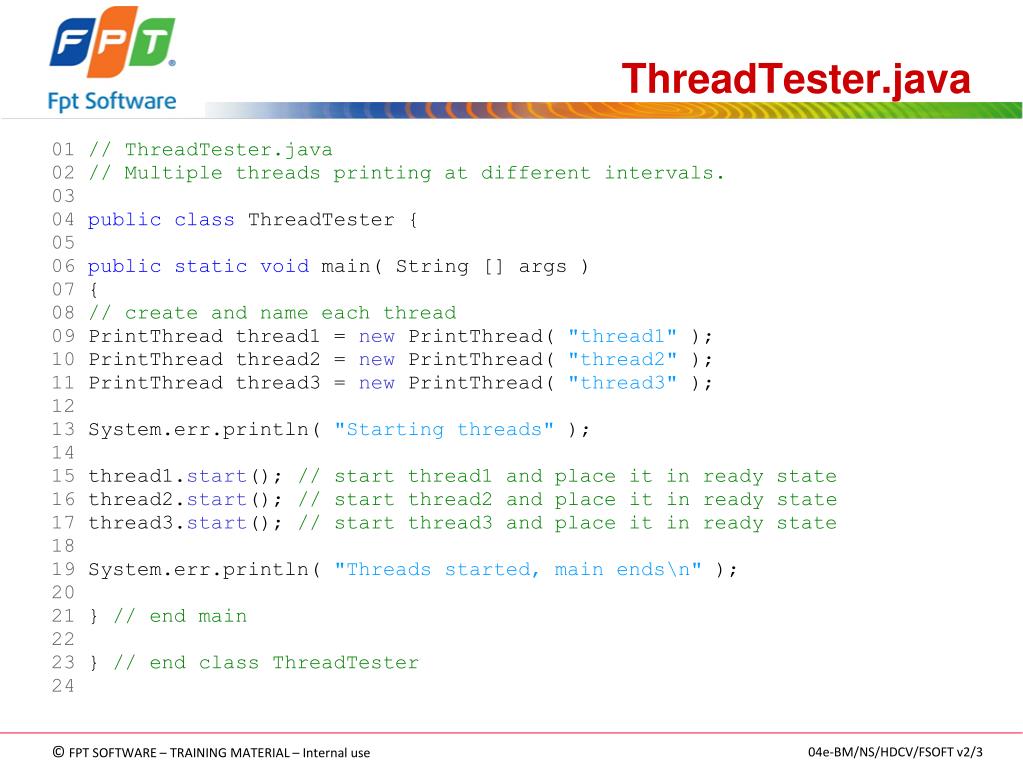 FPT
Fpt Software

ThreadTester.java

01 // ThreadTester.java
02 // Multiple threads printing at different intervals.
03
04 public class ThreadTester {
05
06 public static void main( String [] args )
07 {
08 // create and name each thread
09 PrintThread thread1 = new PrintThread( "thread1" );
10 PrintThread thread2 = new PrintThread( "thread2" );
11 PrintThread thread3 = new PrintThread( "thread3" );
12
13 System.err.println( "Starting threads" );
14
15 thread1.start(); // start thread1 and place it in ready state
16 thread2.start(); // start thread2 and place it in ready state
17 thread3.start(); // start thread3 and place it in ready state
18
19 System.err.println( "Threads started, main ends\n" );
20
21 } // end main
22
23 } // end class ThreadTester
24

© FPT SOFTWARE – TRAINING MATERIAL – Internal use

04e-BM/NS/HDCV/FSOFT v2/3